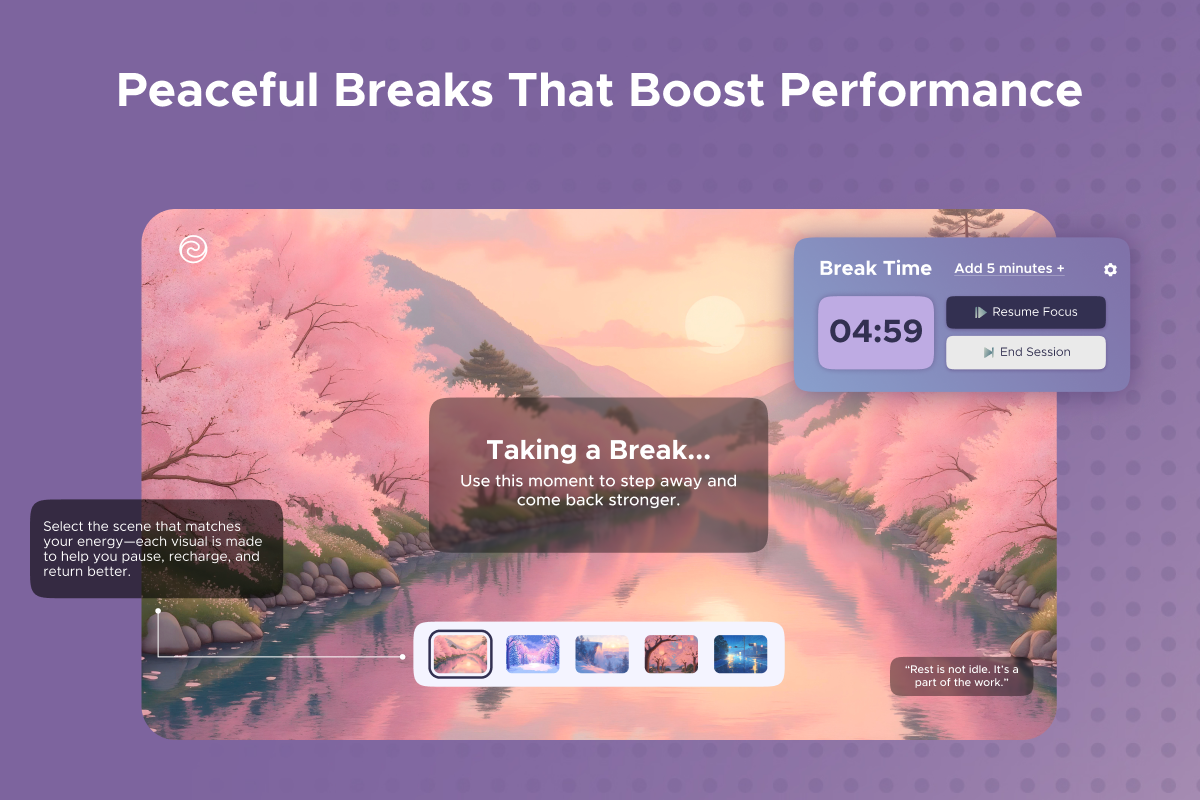 Peaceful Breaks That Boost Performance

Break Time Add 5 minutes +

04:59

Resume Focus

End Session

Taking a Break...

Use this moment to step away and come back stronger.

Select the scene that matches your energy—each visual is made to help you pause, recharge, and return better.

"Rest is not idle. It's a part of the work."